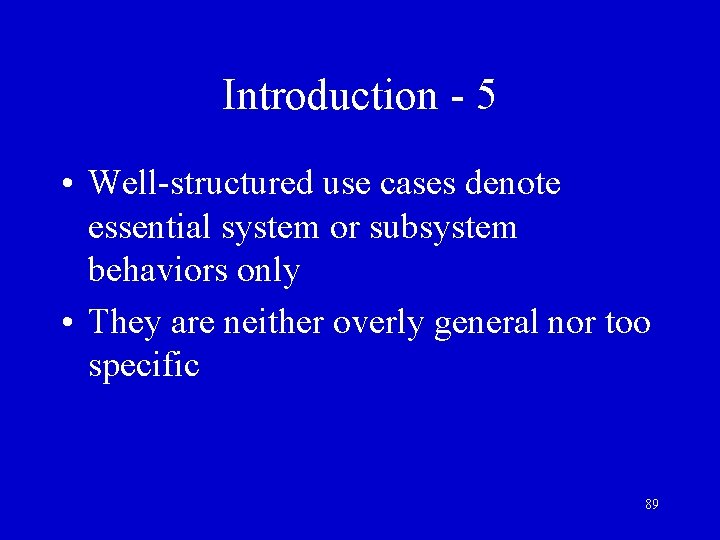 Introduction - 5

• Well-structured use cases denote essential system or subsystem behaviors only

• They are neither overly general nor too specific

89